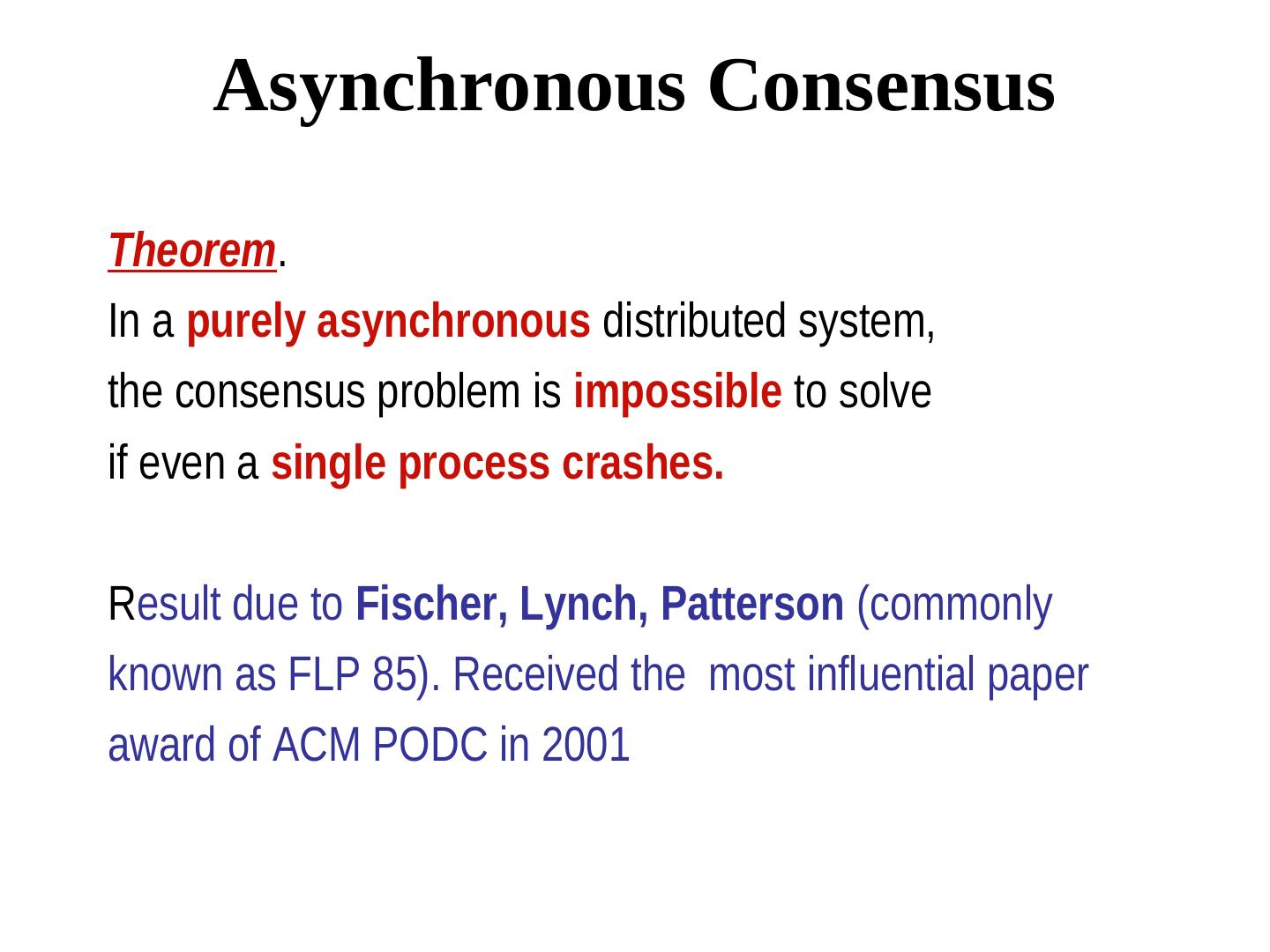 Asynchronous Consensus

Theorem.
In a purely asynchronous distributed system, the consensus problem is impossible to solve if even a single process crashes.

Result due to Fischer, Lynch, Patterson (commonly known as FLP 85). Received the most influential paper award of ACM PODC in 2001